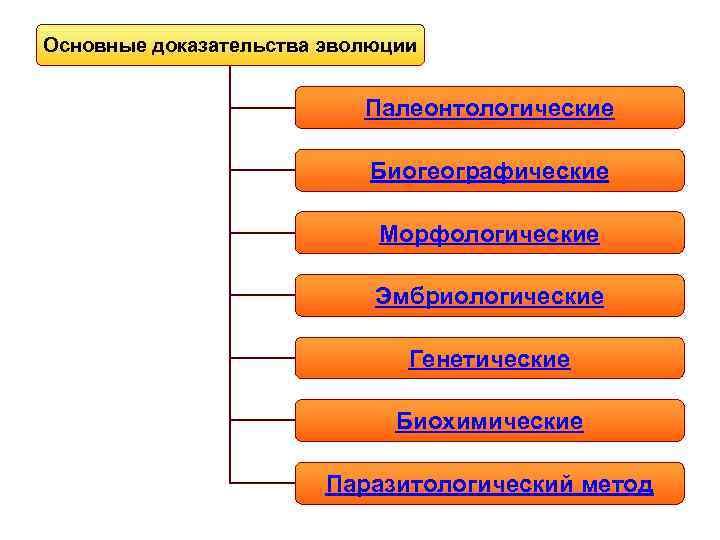 Основные доказательства эволюции

Палеонтологические

Биогеографические

Морфологические

Эмбриологические

Генетические

Биохимические

Паразитологический метод